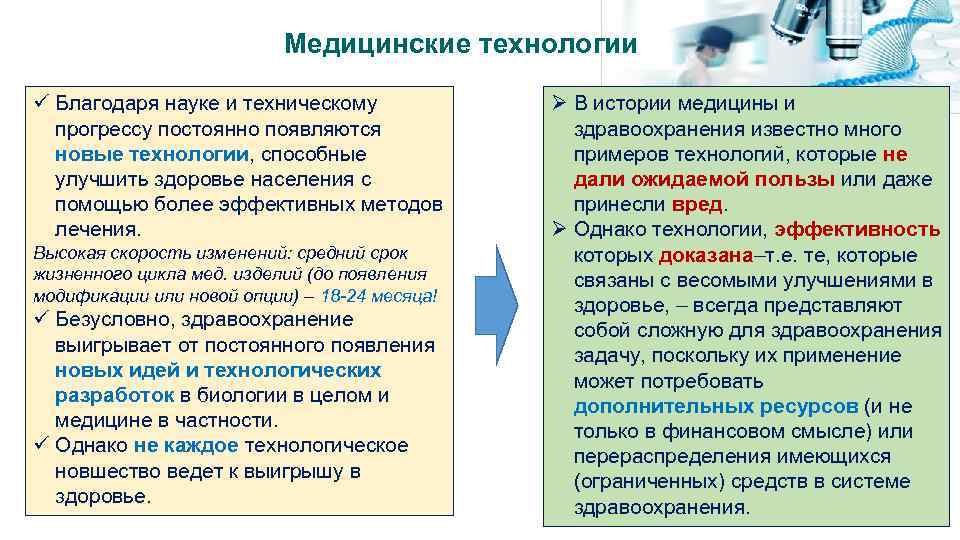 Медицинские технологии

✓ Благодаря науке и техническому прогрессу постоянно появляются новые технологии, способные улучшить здоровье населения с помощью более эффективных методов лечения.

Высокая скорость изменений: средний срок жизненного цикла мед. изделий (до появления модификации или новой опции) – 18-24 месяца!

✓ Безусловно, здравоохранение выигрывает от постоянного появления новых идей и технологических разработок в биологии в целом и медицине в частности.

✓ Однако не каждое технологическое новшество ведет к выигрышу в здоровье.

➢ В истории медицины и здравоохранения известно много примеров технологий, которые не дали ожидаемой пользы или даже принесли вред.

➢ Однако технологии, эффективность которых доказана–т.е. те, которые связаны с весомыми улучшениями в здоровье, – всегда представляют собой сложную для здравоохранения задачу, поскольку их применение может потребовать дополнительных ресурсов (и не только в финансовом смысле) или перераспределения имеющихся (ограниченных) средств в системе здравоохранения.